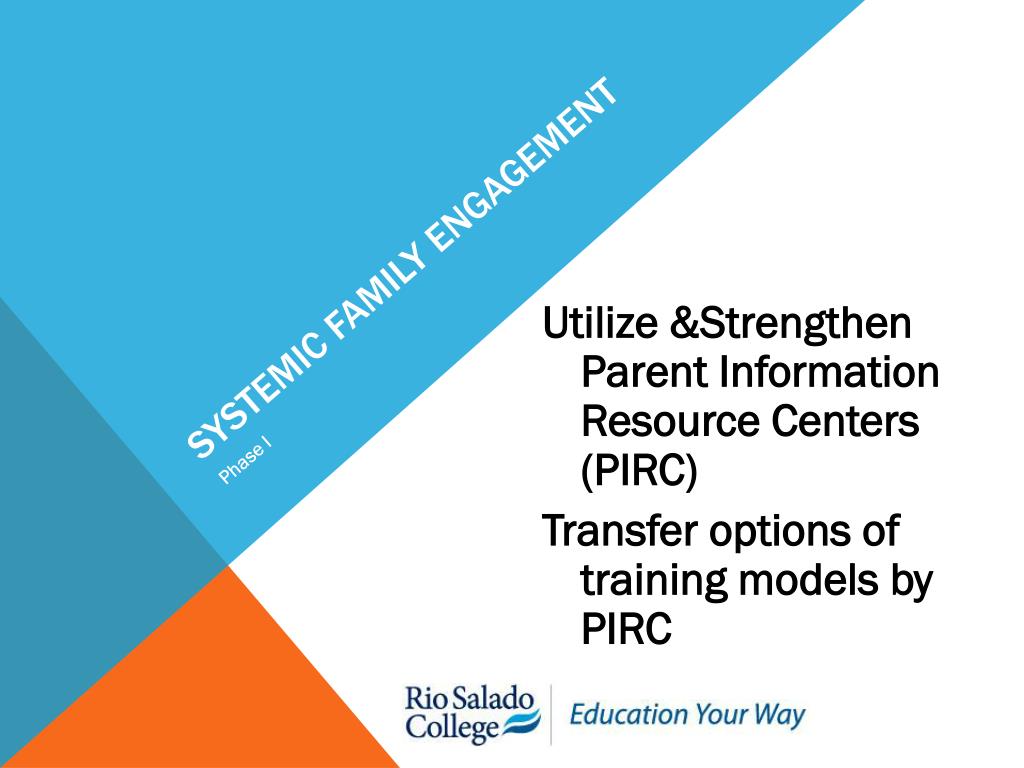 SYSTEMIC FAMILY ENGAGEMENT

Phase I

Utilize &Strengthen Parent Information Resource Centers (PIRC)

Transfer options of training models by PIRC

Rio Salado College

Education Your Way